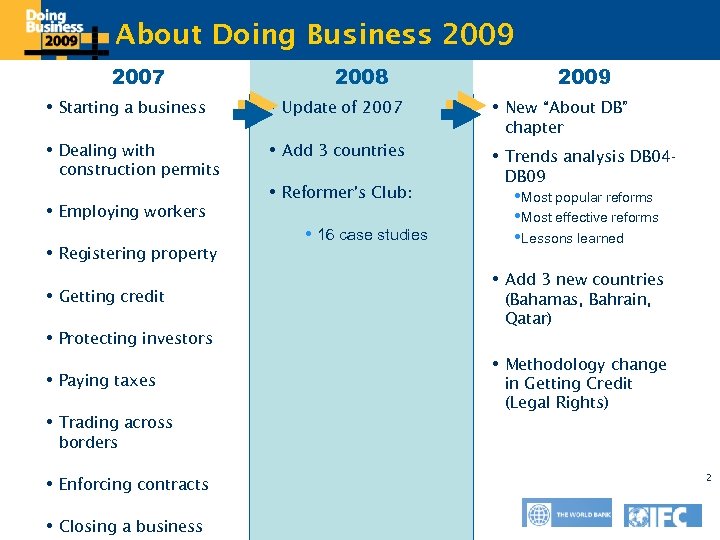 Doing Business 2009

About Doing Business 2009

2007

• Starting a business

• Dealing with construction permits

• Employing workers

• Registering property

• Getting credit

• Protecting investors

• Paying taxes

• Trading across borders

• Enforcing contracts

• Closing a business

2008

• Update of 2007

• Add 3 countries

• Reformer's Club:

• 16 case studies

2009

• New "About DB" chapter

• Trends analysis DB04-DB09

•Most popular reforms

•Most effective reforms

•Lessons learned

• Add 3 new countries (Bahamas, Bahrain, Qatar)

• Methodology change in Getting Credit (Legal Rights)

2

THE WORLD BANK

IFC